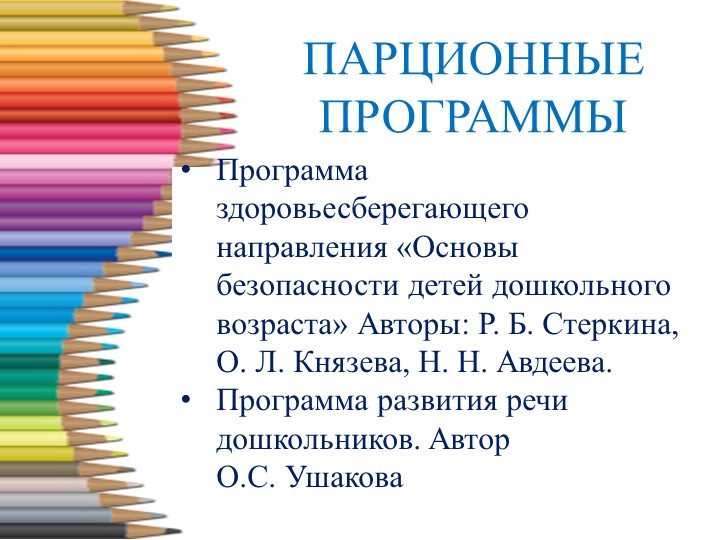 ПАРЦИОННЫЕ ПРОГРАММЫ

• Программа здоровьесберегающего направления «Основы безопасности детей дошкольного возраста» Авторы: Р. Б. Стеркина, О. Л. Князева, Н. Н. Авдеева.
• Программа развития речи дошкольников. Автор О.С. Ушакова